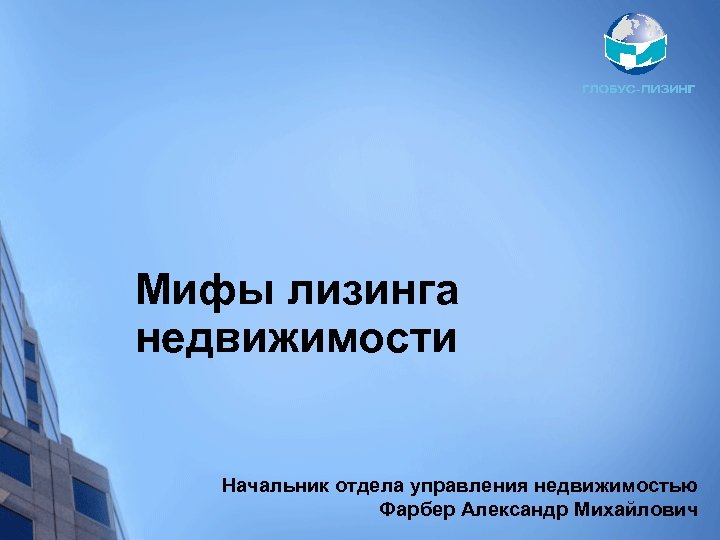 ГЛОБУС-ЛИЗИНГ

Мифы лизинга недвижимости

Начальник отдела управления недвижимостью
Фарбер Александр Михайлович